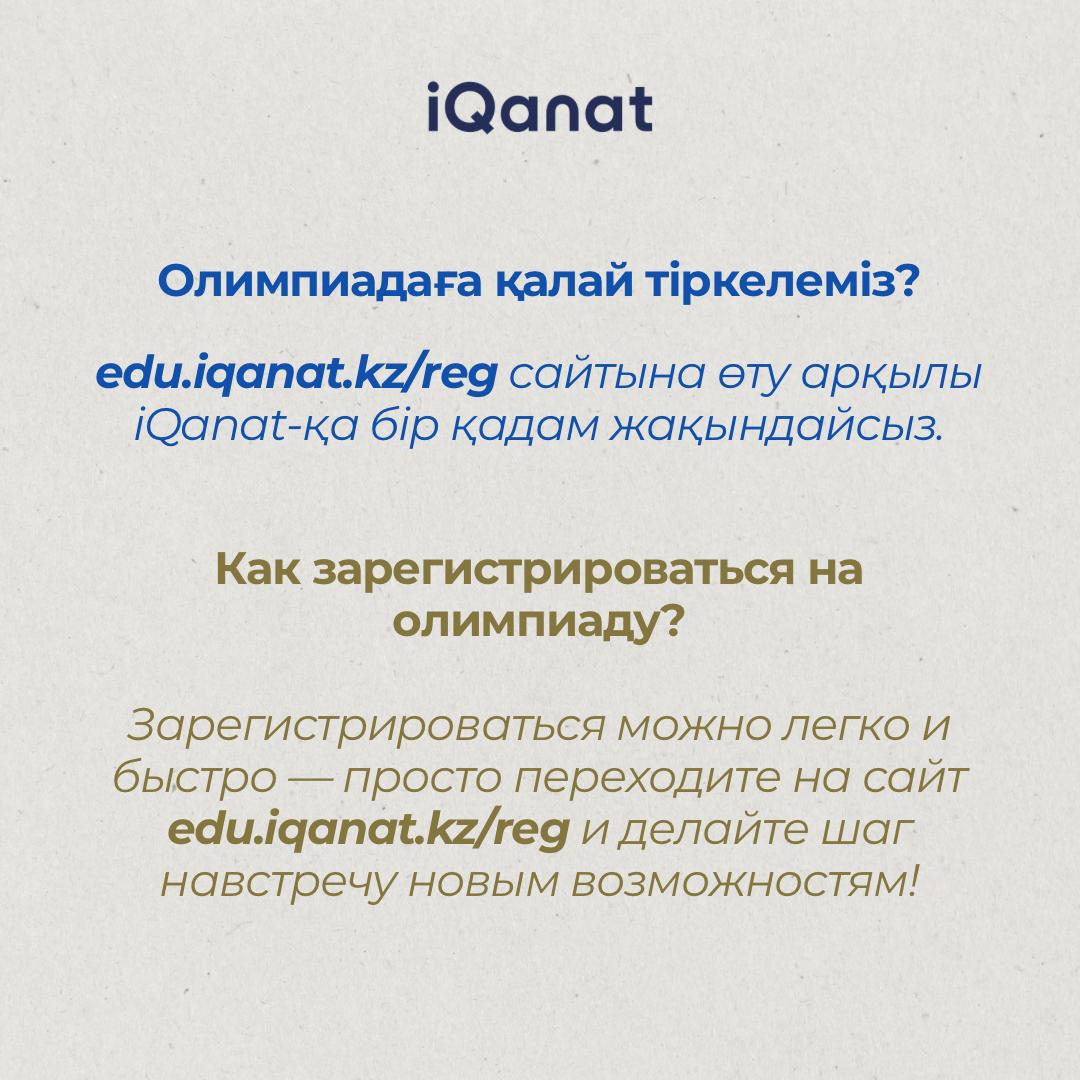 iQanat

Олимпиадаға қалай тіркелеміз?

edu.iqanat.kz/reg сайтына өту арқылы iQanat-қа бір қадам жақындайсыз.

Как зарегистрироваться на олимпиаду?

Зарегистрироваться можно легко и быстро — просто переходите на сайт edu.iqanat.kz/reg и делайте шаг навстречу новым возможностям!